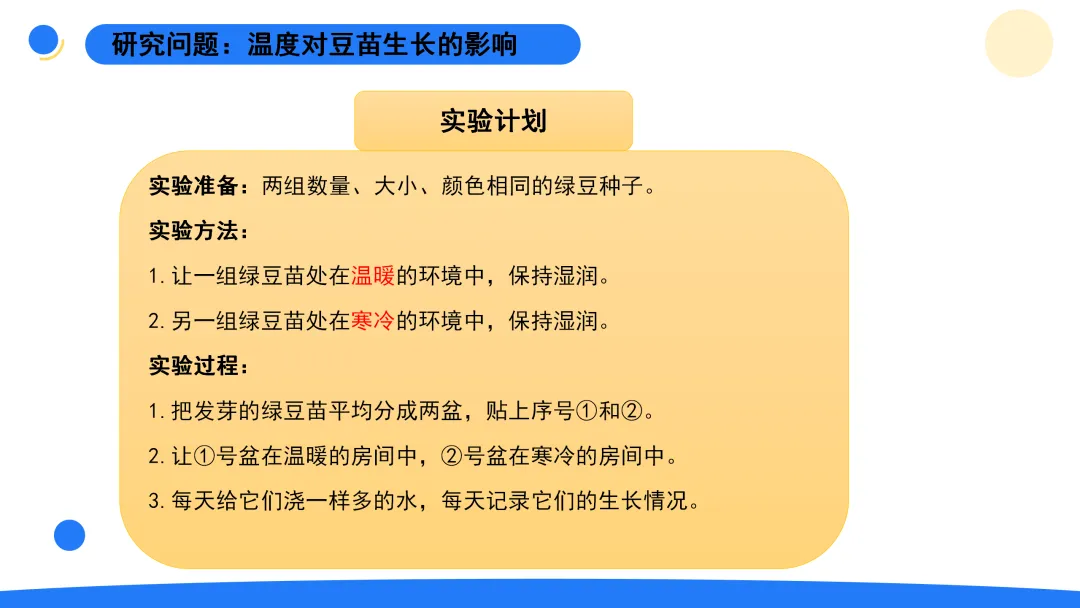 研究问题：温度对豆苗生长的影响

实验计划

实验准备：两组数量、大小、颜色相同的绿豆种子。

实验方法：

1. 让一组绿豆苗处在温暖的环境中，保持湿润。

2. 另一组绿豆苗处在寒冷的环境中，保持湿润。

实验过程：

1. 把发芽的绿豆苗平均分成两盆，贴上序号①和②。

2. 让①号盆在温暖的房间中，②号盆在寒冷的房间中。

3. 每天给它们浇一样多的水，每天记录它们的生长情况。